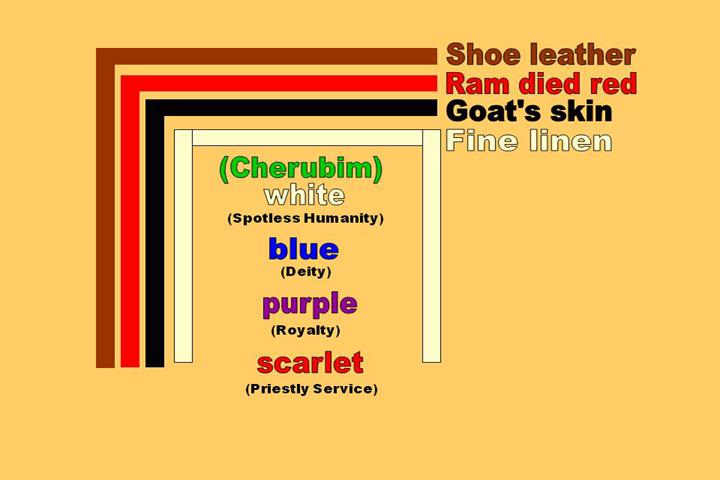 Shoe leather
Ram died red
Goat's skin
Fine linen

(Cherubim)
white
(Spotless Humanity)

blue
(Deity)

purple
(Royalty)

scarlet
(Priestly Service)